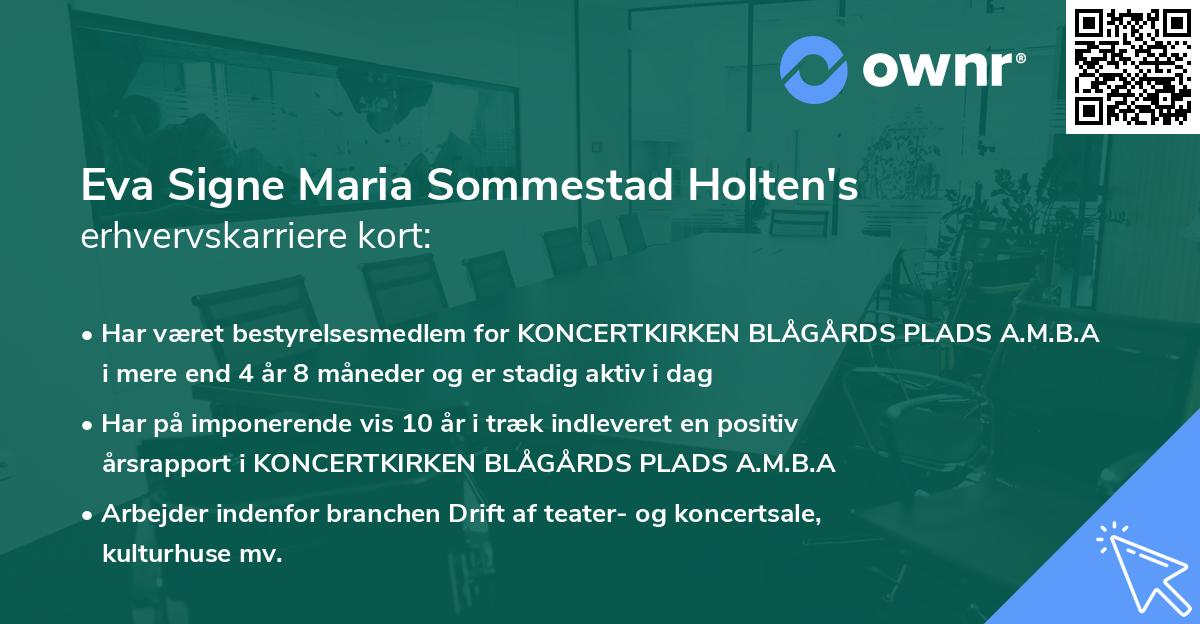 ownr®

Eva Signe Maria Sommestad Holten's erhvervskarriere kort:

• Har været bestyrelsesmedlem for KONCERTKIRKEN BLÅGÅRDS PLADS A.M.B.A i mere end 4 år 8 måneder og er stadig aktiv i dag

• Har på imponerende vis 10 år i træk indleveret en positiv årsrapport i KONCERTKIRKEN BLÅGÅRDS PLADS A.M.B.A

• Arbejder indenfor branchen Drift af teater- og koncertsale, kulturhuse mv.